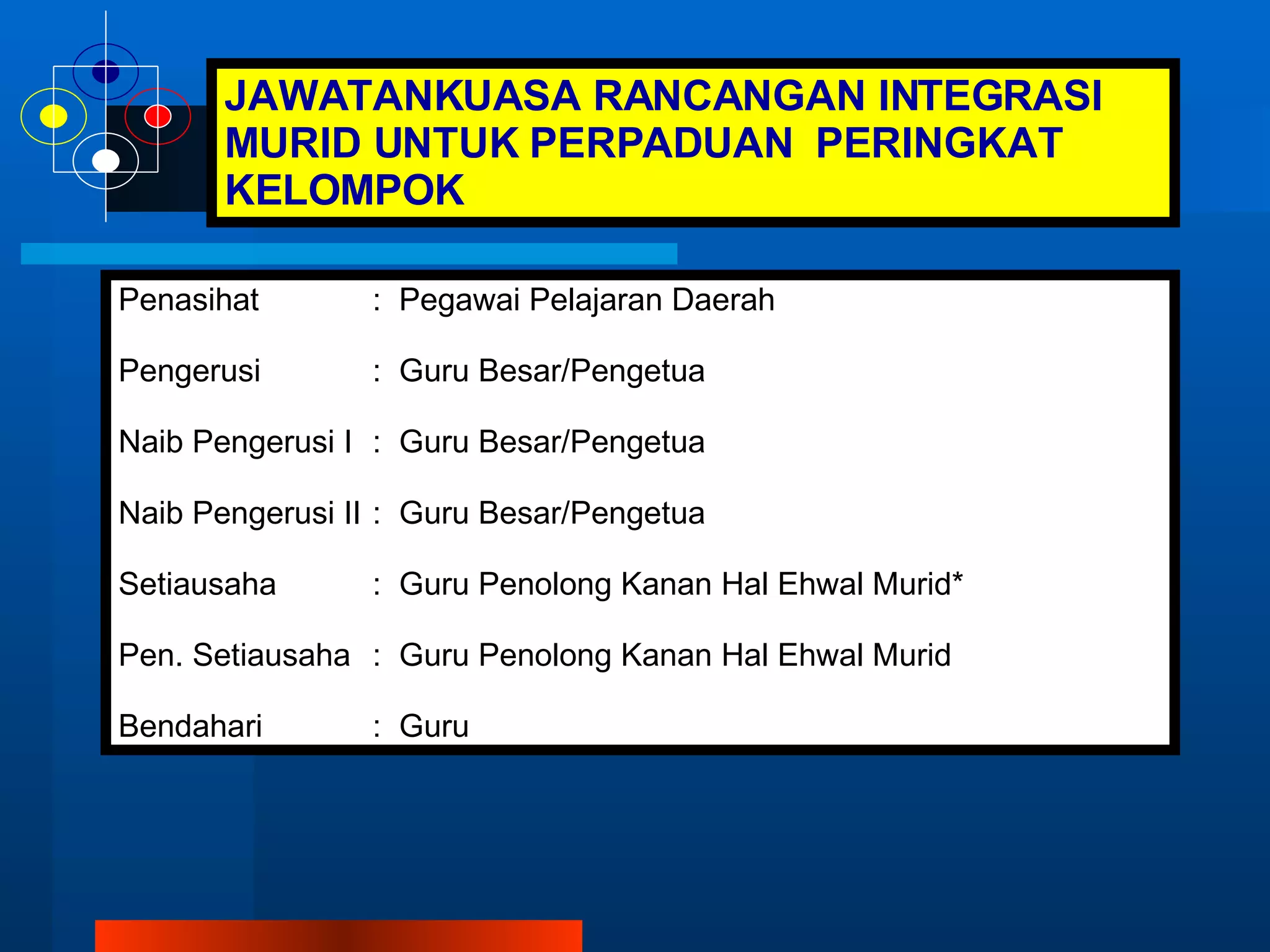 JAWATANKUASA RANCANGAN INTEGRASI MURID UNTUK PERPADUAN PERINGKAT KELOMPOK

Penasihat : Pegawai Pelajaran Daerah

Pengerusi : Guru Besar/Pengetua

Naib Pengerusi I : Guru Besar/Pengetua

Naib Pengerusi II : Guru Besar/Pengetua

Setiausaha : Guru Penolong Kanan Hal Ehwal Murid*

Pen. Setiausaha : Guru Penolong Kanan Hal Ehwal Murid

Bendahari : Guru